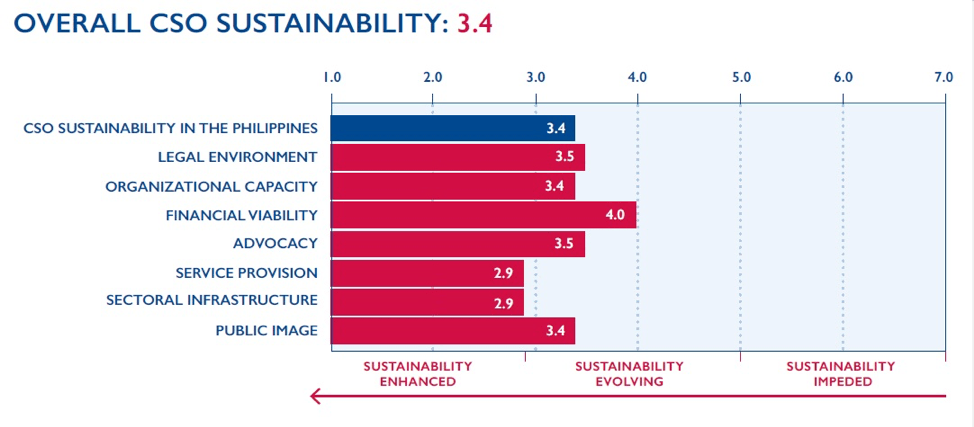 OVERALL CSO SUSTAINABILITY: 3.4

1.0 2.0 3.0 4.0 5.0 6.0 7.0

CSO SUSTAINABILITY IN THE PHILIPPINES 3.4
LEGAL ENVIRONMENT 3.5
ORGANIZATIONAL CAPACITY 3.4
FINANCIAL VIABILITY 4.0
ADVOCACY 3.5
SERVICE PROVISION 2.9
SECTORAL INFRASTRUCTURE 2.9
PUBLIC IMAGE 3.4

SUSTAINABILITY ENHANCED
SUSTAINABILITY EVOLVING
SUSTAINABILITY IMPEDED